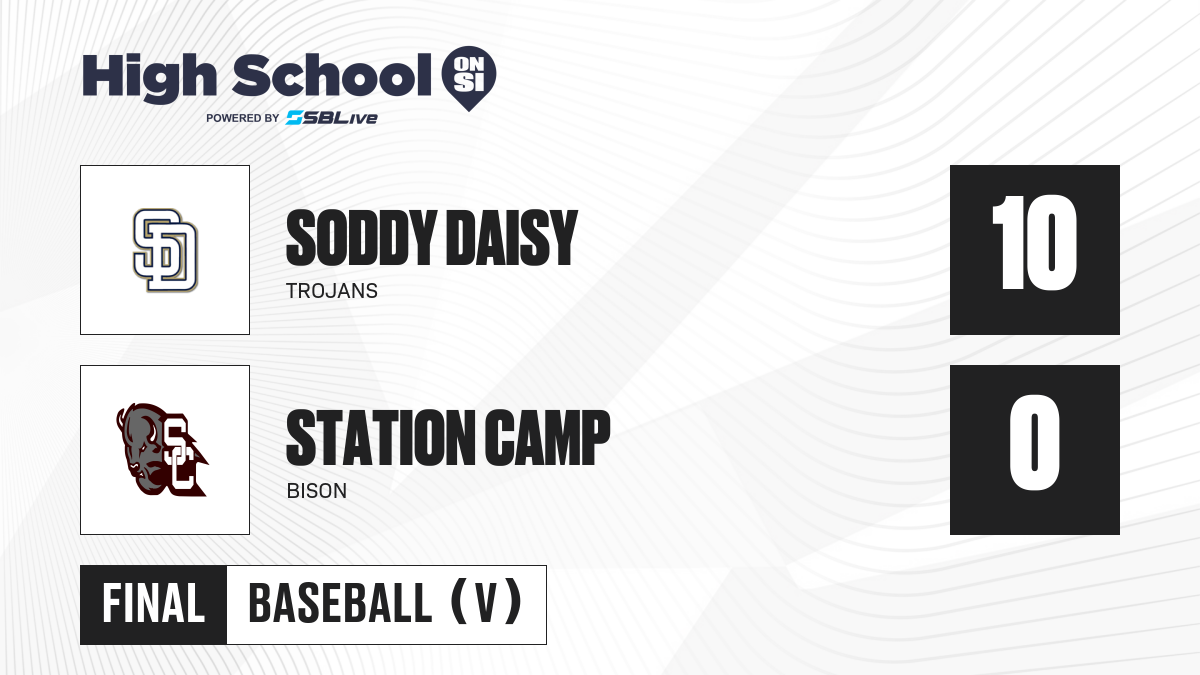 High School ON SI
POWERED BY SBLive

SD

SODDY DAISY
TROJANS

10

SC

STATION CAMP
BISON

0

FINAL BASEBALL (V)